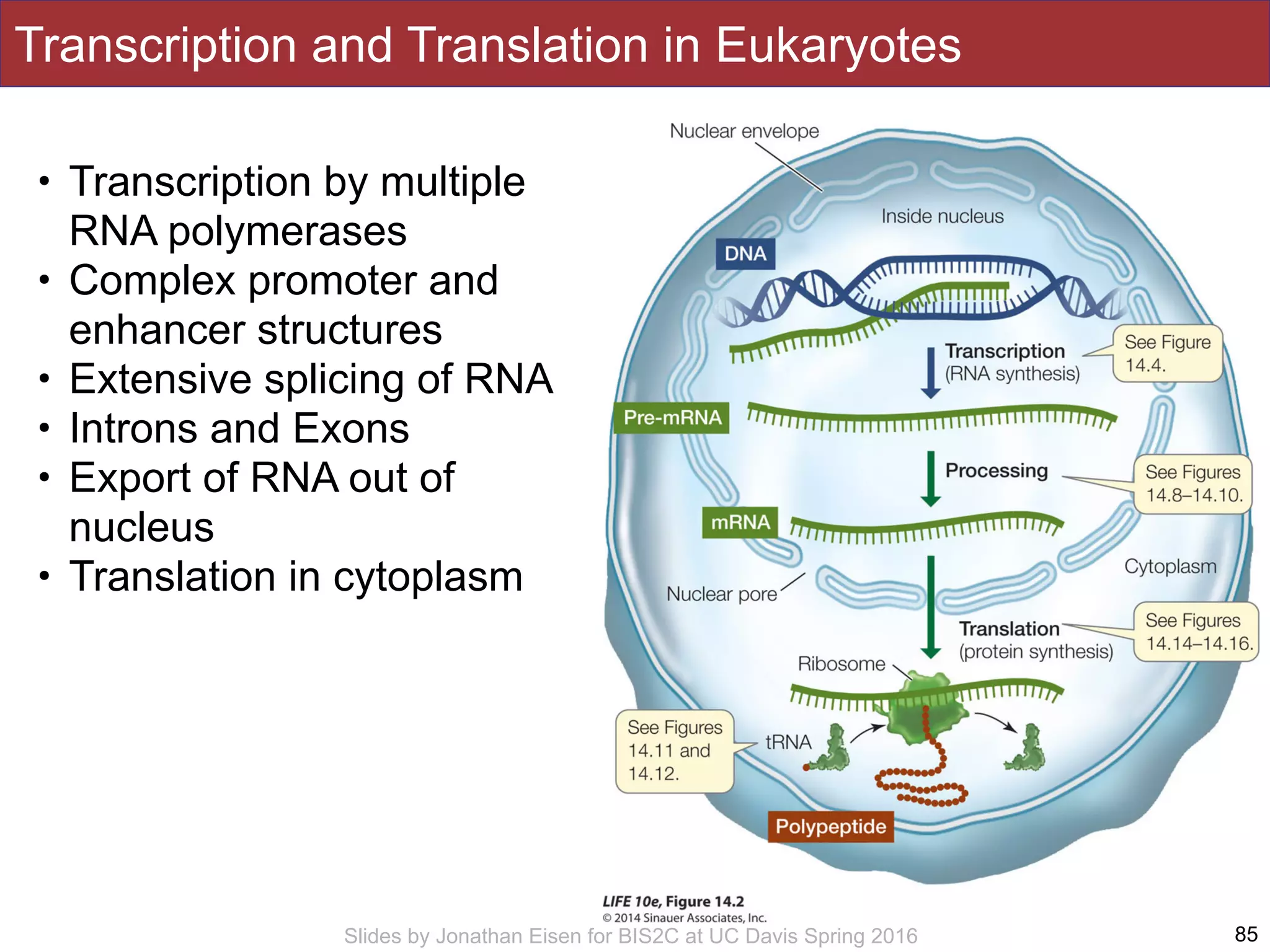 Transcription and Translation in Eukaryotes

• Transcription by multiple RNA polymerases
• Complex promoter and enhancer structures
• Extensive splicing of RNA
• Introns and Exons
• Export of RNA out of nucleus
• Translation in cytoplasm

Nuclear envelope

Inside nucleus

DNA

Transcription
(RNA synthesis)

See Figure 14.4.

Pre-mRNA

Processing

See Figures 14.8–14.10.

mRNA

Cytoplasm

Nuclear pore

Translation
(protein synthesis)

See Figures 14.14–14.16.

Ribosome

See Figures 14.11 and 14.12.

tRNA

Polypeptide

LIFE 10e, Figure 14.2
© 2014 Sinauer Associates, Inc.

Slides by Jonathan Eisen for BIS2C at UC Davis Spring 2016

85